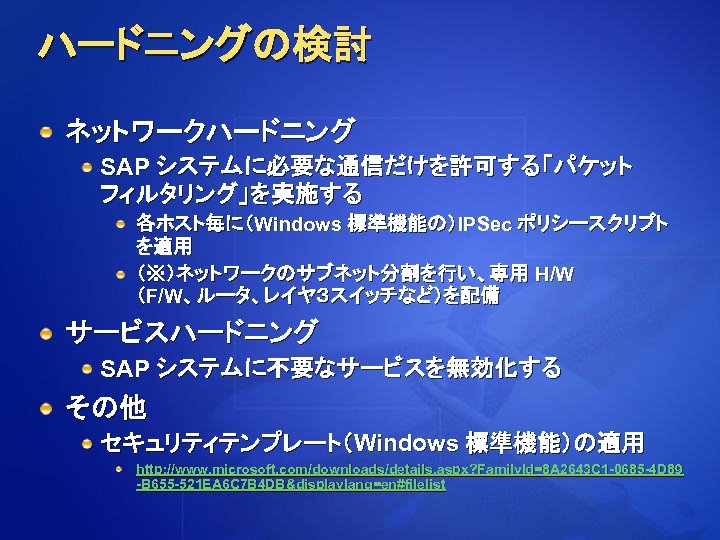 ハードニングの検討

ネットワークハードニング

SAP システムに必要な通信だけを許可する「パケットフィルタリング」を実施する

各ホスト毎に（Windows 標準機能の）IPSec ポリシースクリプトを適用

（※）ネットワークのサブネット分割を行い、専用 H/W（F/W、ルータ、レイヤ3スイッチなど）を配備

サービスハードニング

SAP システムに不要なサービスを無効化する

その他

セキュリティテンプレート（Windows 標準機能）の適用

http://www.microsoft.com/downloads/details.aspx?FamilyId=8A2643C1-0685-4D89-B655-521EA6C7B4DB&displaylang=en#filelist